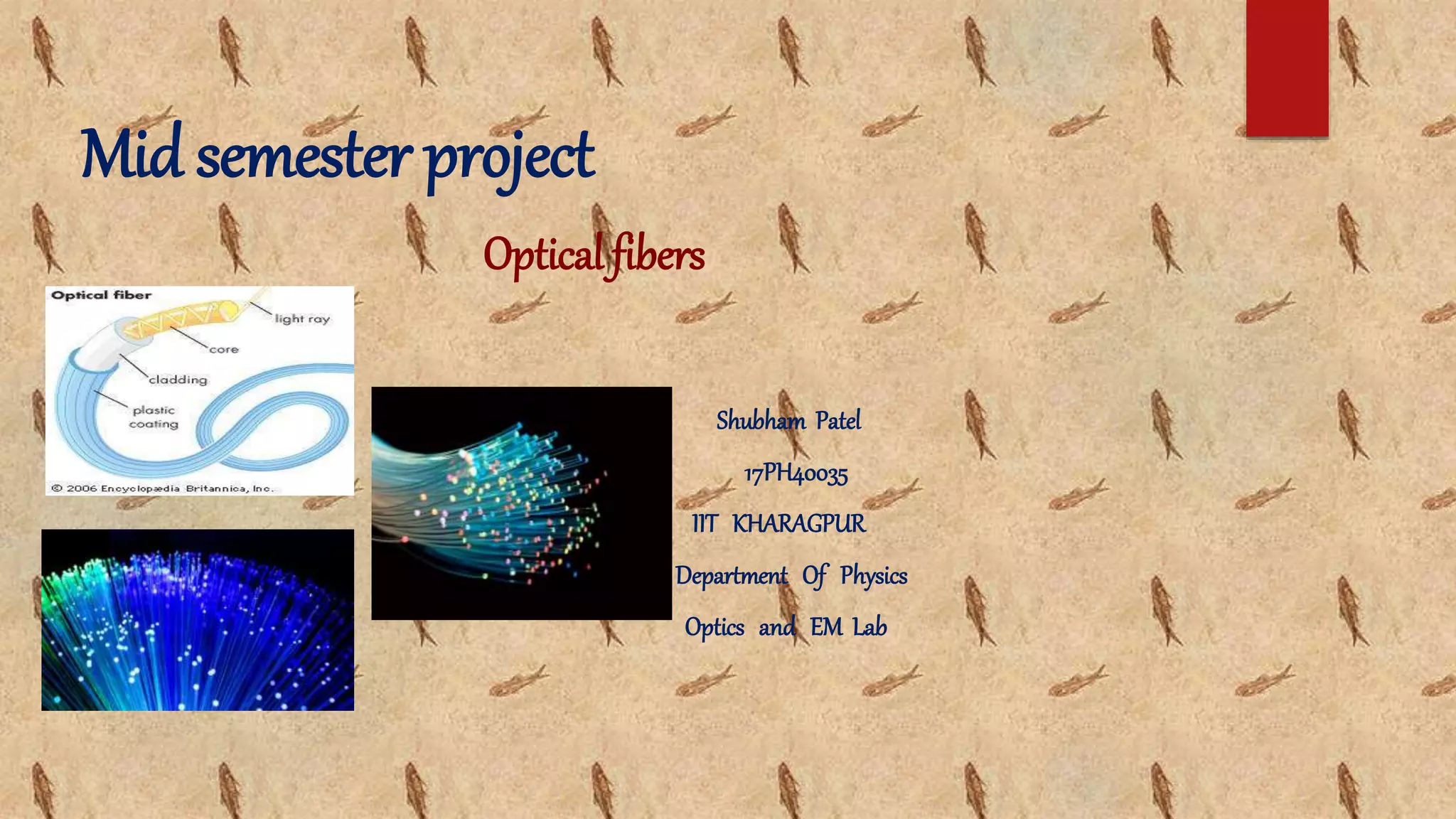 Mid semester project

Optical fibers

Optical fiber

light ray

core

cladding

plastic coating

© 2006 Encyclopædia Britannica, Inc.

Shubham Patel

17PH40035

IIT KHARAGPUR

Department Of Physics

Optics and EM Lab